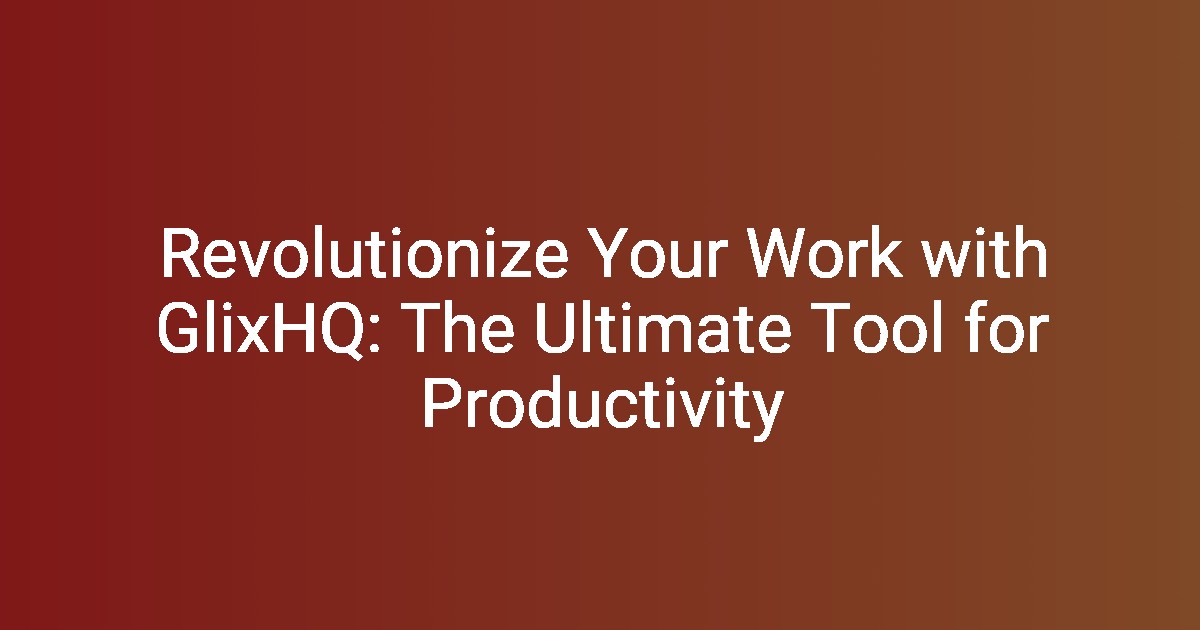 Revolutionize Your Work with GlixHQ: The Ultimate Tool for Productivity